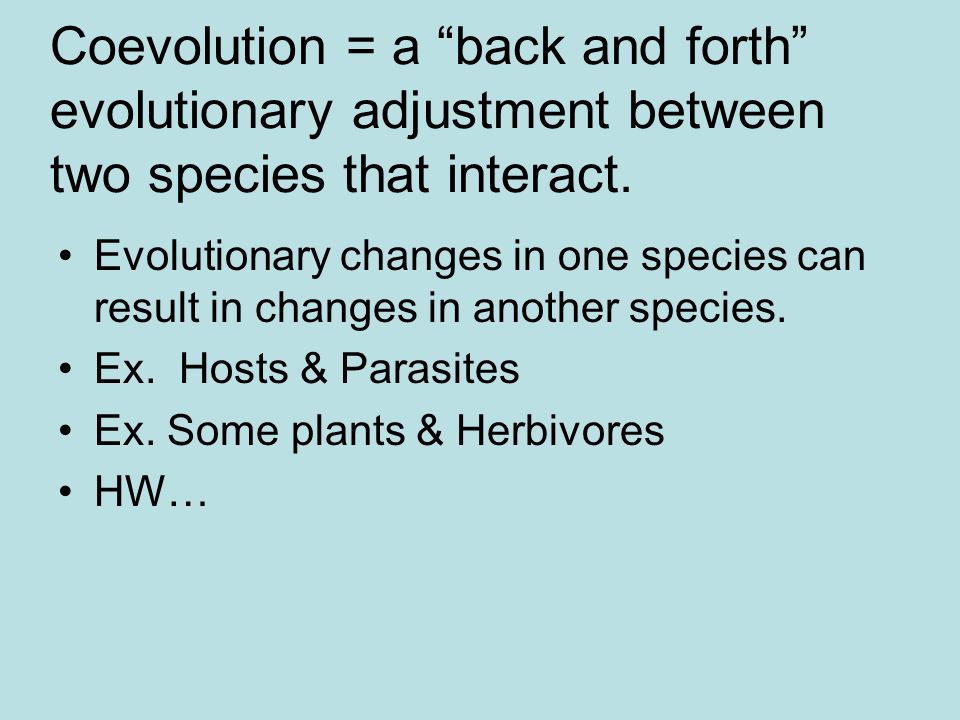 Coevolution = a “back and forth” evolutionary adjustment between two species that interact.

• Evolutionary changes in one species can result in changes in another species.
• Ex.  Hosts & Parasites
• Ex. Some plants & Herbivores
• HW…